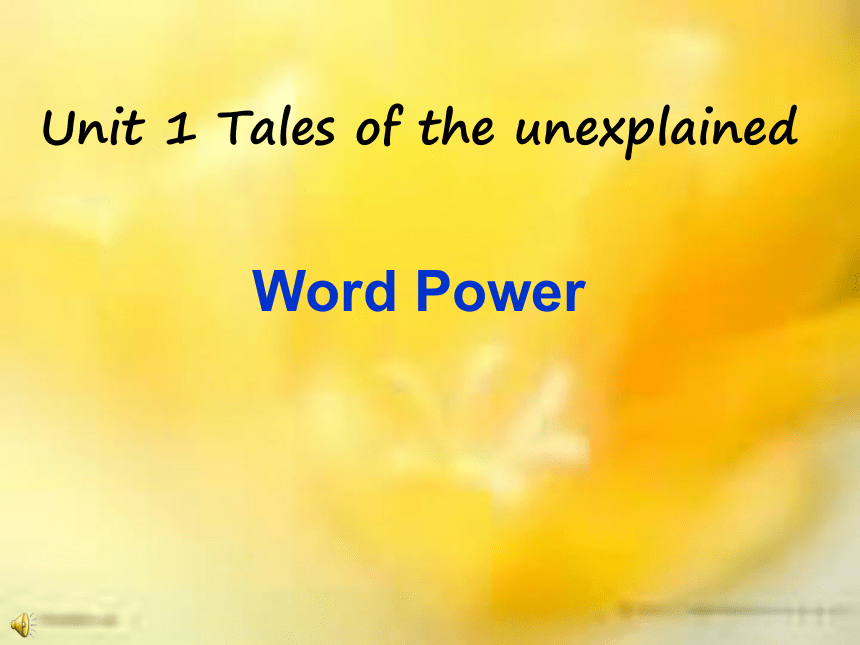 Unit 1 Tales of the unexplained

Word Power